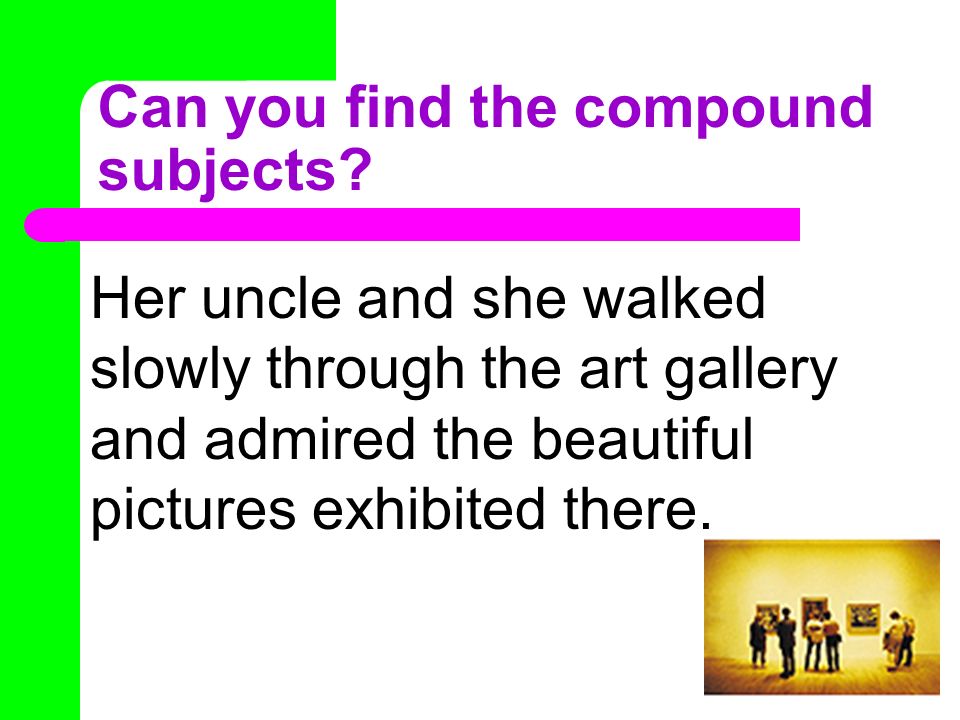 Can you find the compound subjects?

Her uncle and she walked slowly through the art gallery and admired the beautiful pictures exhibited there.